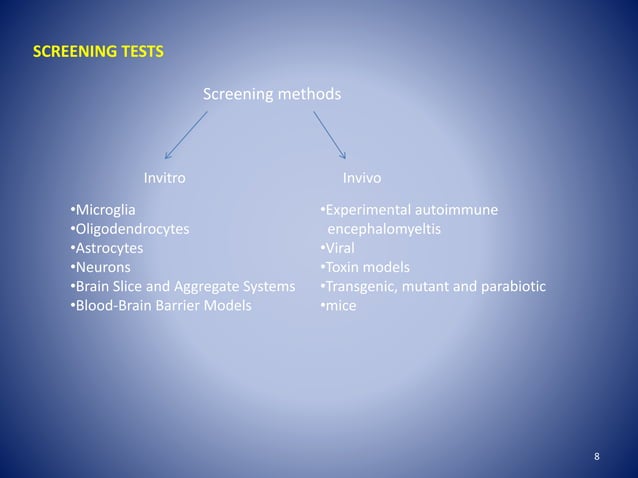 SCREENING TESTS

Screening methods

Invitro

•Microglia
•Oligodendrocytes
•Astrocytes
•Neurons
•Brain Slice and Aggregate Systems
•Blood-Brain Barrier Models

Invivo

•Experimental autoimmune encephalomyeltis
•Viral
•Toxin models
•Transgenic, mutant and parabiotic
•mice

8